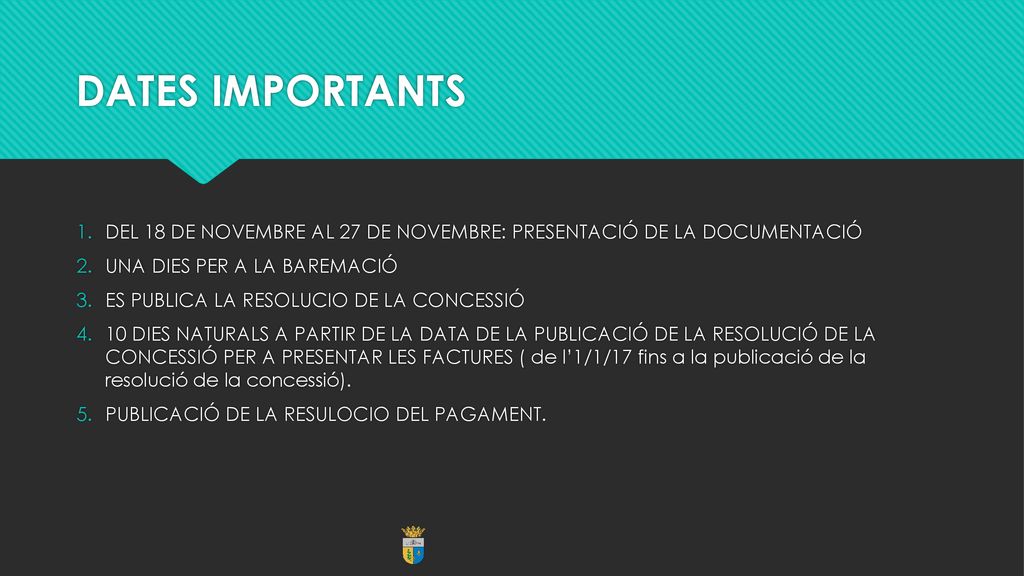 DATES IMPORTANTS

1. DEL 18 DE NOVEMBRE AL 27 DE NOVEMBRE: PRESENTACIÓ DE LA DOCUMENTACIÓ
2. UNA DIES PER A LA BAREMACIÓ
3. ES PUBLICA LA RESOLUCIO DE LA CONCESSIÓ
4. 10 DIES NATURALS A PARTIR DE LA DATA DE LA PUBLICACIÓ DE LA RESOLUCIÓ DE LA CONCESSIÓ PER A PRESENTAR LES FACTURES ( de l'1/1/17 fins a la publicació de la resolució de la concessió).
5. PUBLICACIÓ DE LA RESULOCIO DEL PAGAMENT.